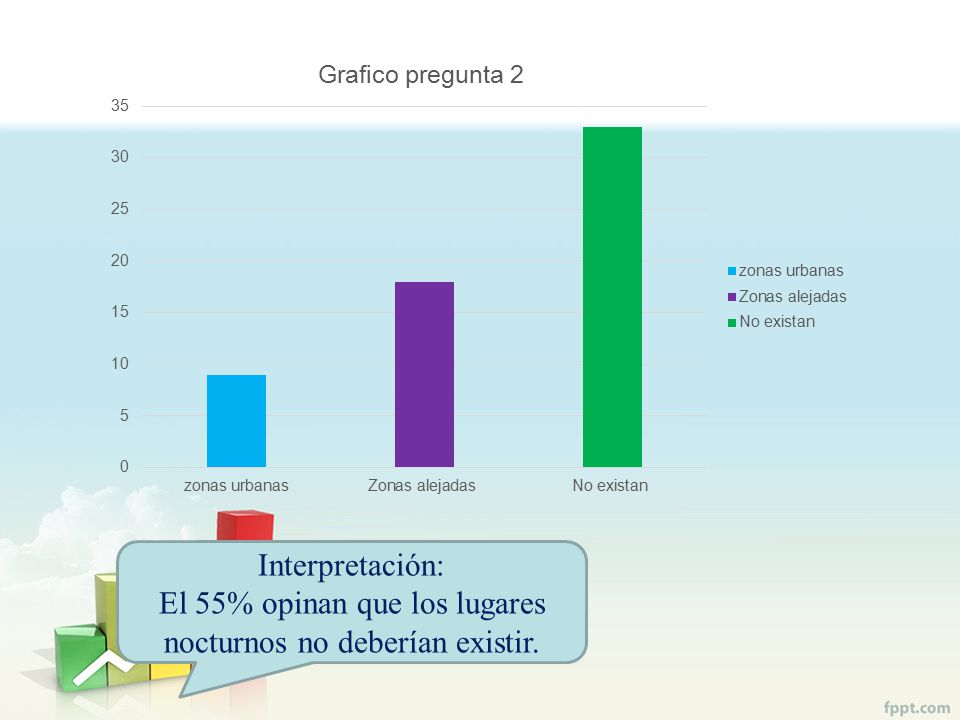 Grafico pregunta 2

35
30
25
20
15
10
5
0

zonas urbanas
Zonas alejadas
No existan

zonas urbanas
Zonas alejadas
No existan

Interpretación:
El 55% opinan que los lugares nocturnos no deberían existir.

fppt.com